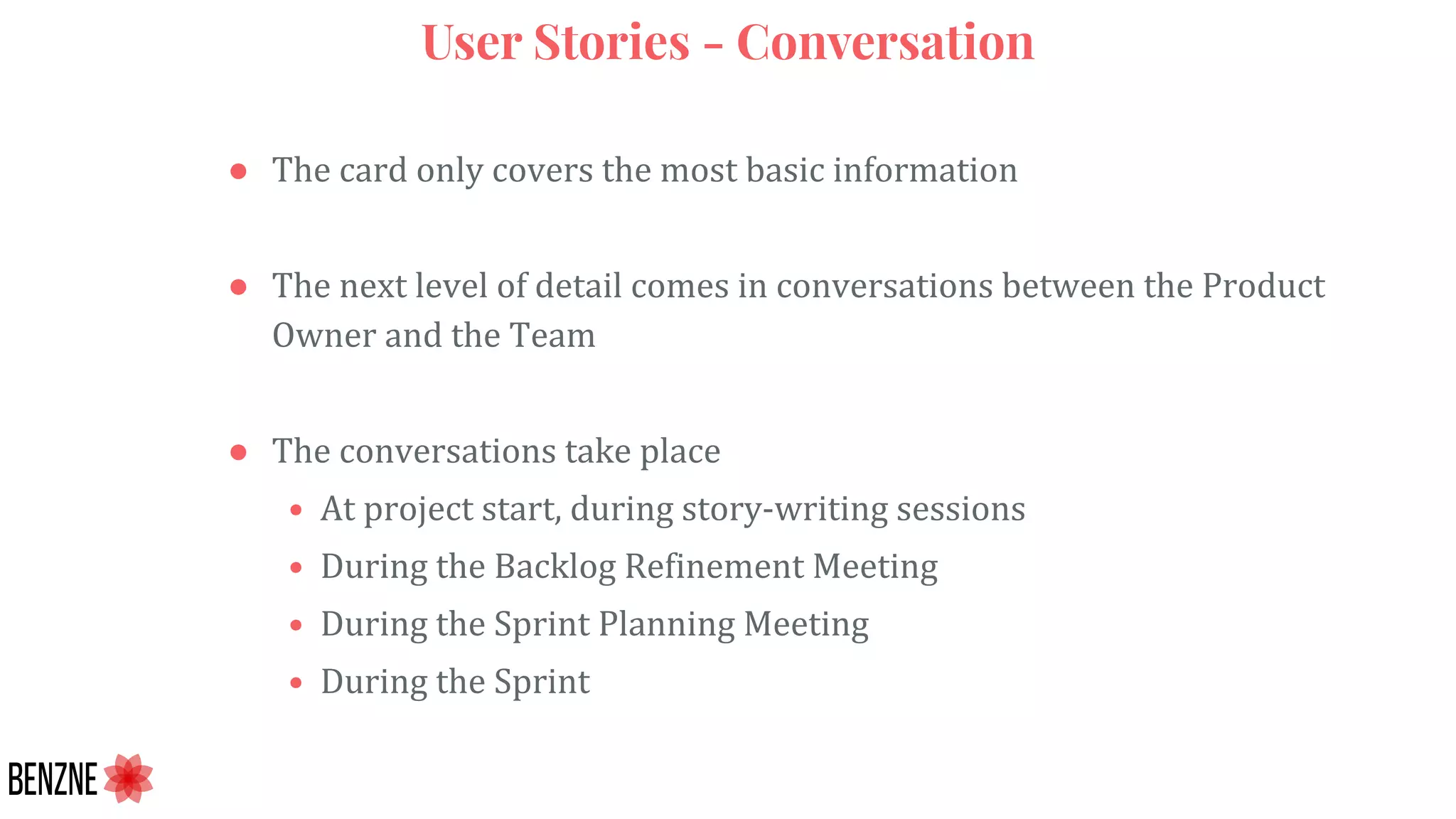 User Stories - Conversation

- The card only covers the most basic information

- The next level of detail comes in conversations between the Product Owner and the Team

- The conversations take place
  - At project start, during story-writing sessions
  - During the Backlog Refinement Meeting
  - During the Sprint Planning Meeting
  - During the Sprint

BENZNE